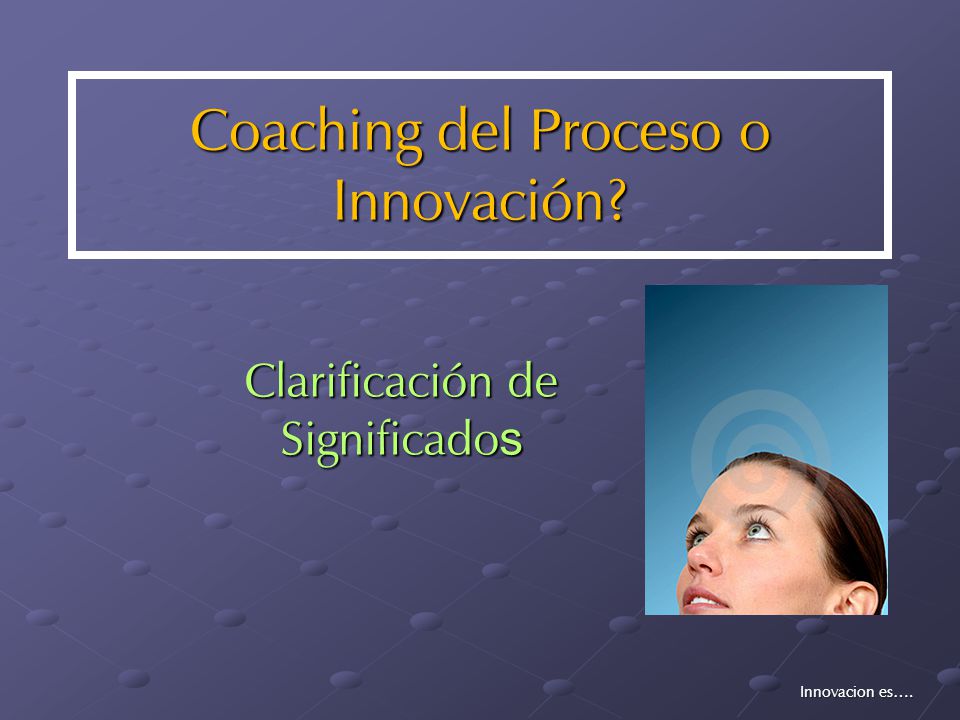 Coaching del Proceso o Innovación?

Clarificación de Significados

Innovacion es….